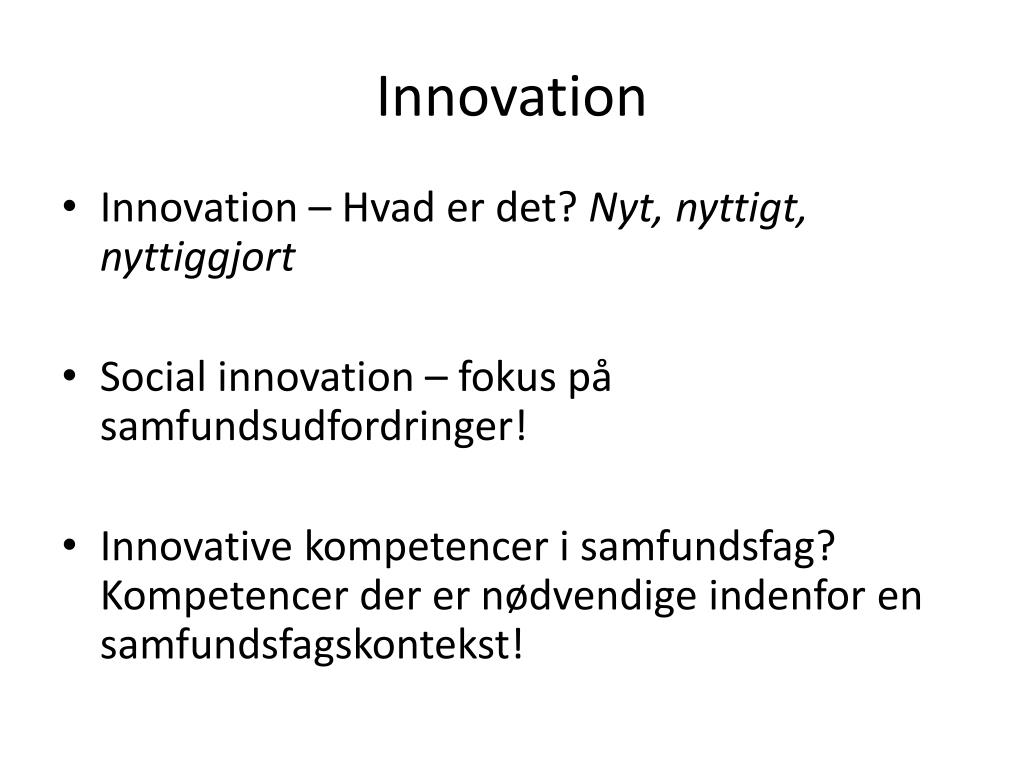 Innovation

• Innovation – Hvad er det? Nyt, nyttigt, nyttiggjort

• Social innovation – fokus på samfundsudfordringer!

• Innovative kompetencer i samfundsfag? Kompetencer der er nødvendige indenfor en samfundsfagskontekst!